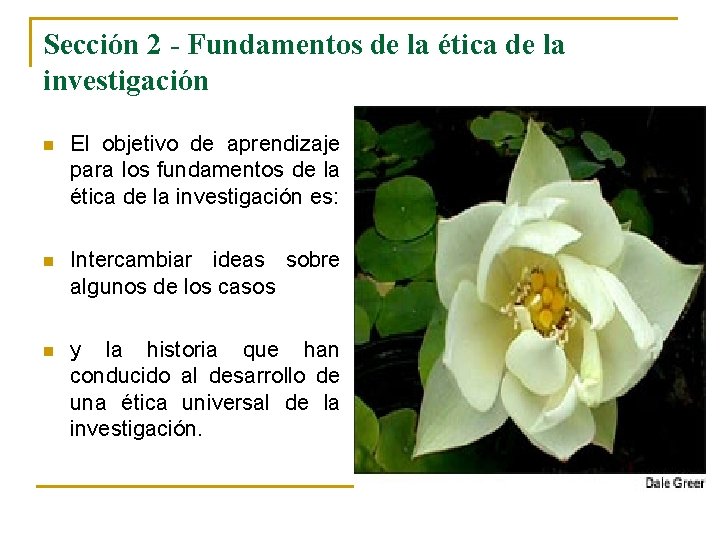 Sección 2 - Fundamentos de la ética de la investigación

El objetivo de aprendizaje para los fundamentos de la ética de la investigación es:

Intercambiar ideas sobre algunos de los casos

y la historia que han conducido al desarrollo de una ética universal de la investigación.

Dale Greer